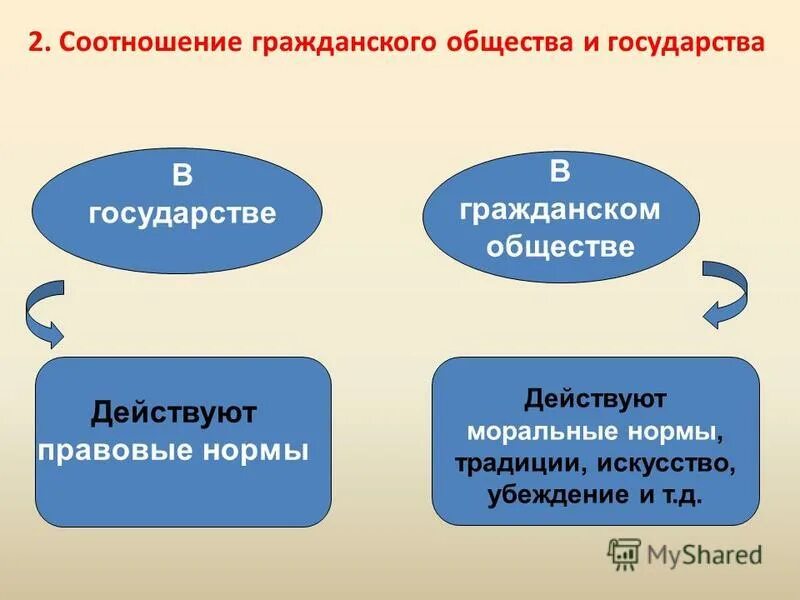 2. Соотношение гражданского общества и государства

В государстве

В гражданском обществе

Действуют правовые нормы

Действуют моральные нормы, традиции, искусство, убеждение и т.д.

MyShared